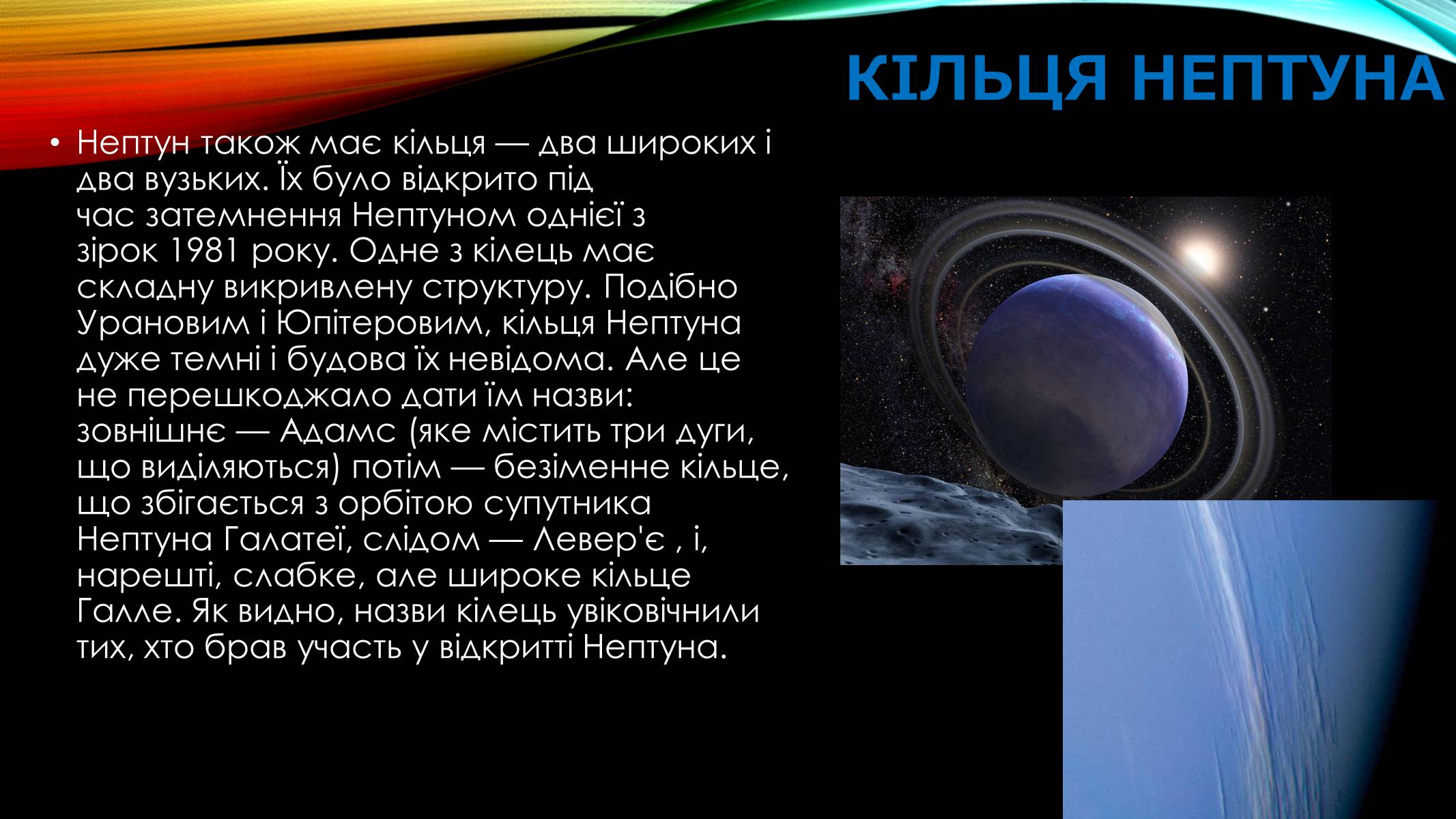 КІЛЬЦЯ НЕПТУНА

• Нептун також має кільця — два широких і два вузьких. Їх було відкрито під час затемнення Нептуном однієї з зірок 1981 року. Одне з кілець має складну викривлену структуру. Подібно Урановим і Юпітеровим, кільця Нептуна дуже темні і будова їх невідома. Але це не перешкоджало дати їм назви: зовнішнє — Адамс (яке містить три дуги, що виділяються) потім — безіменне кільце, що збігається з орбітою супутника Нептуна Галатеї, слідом — Левер'є , і, нарешті, слабке, але широке кільце Галле. Як видно, назви кілець увіковічнили тих, хто брав участь у відкритті Нептуна.